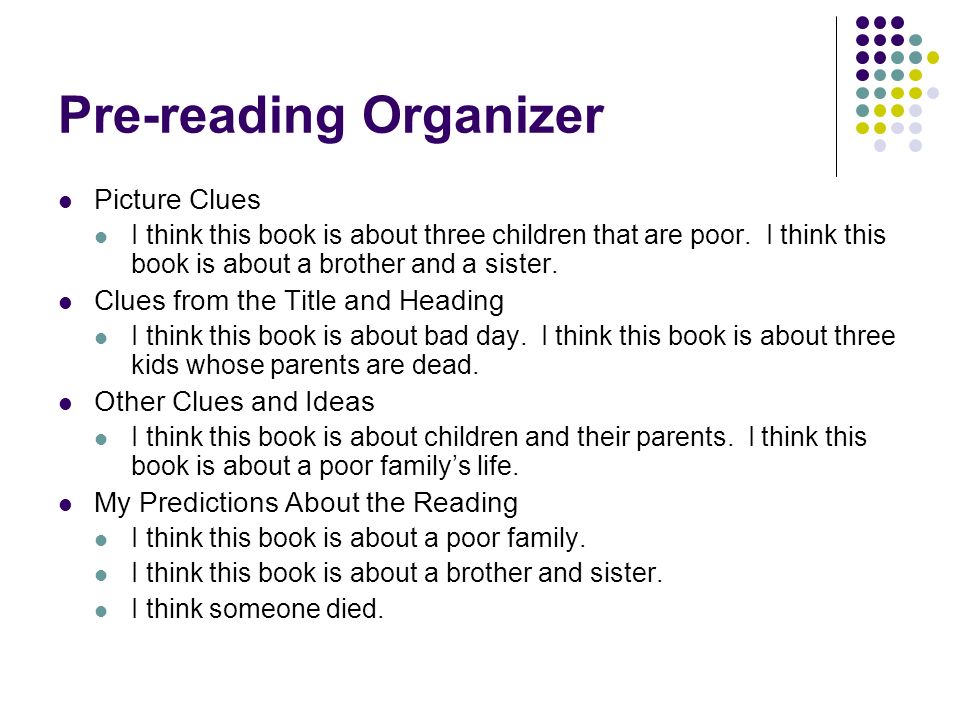 Pre-reading Organizer

- Picture Clues
  - I think this book is about three children that are poor. I think this book is about a brother and a sister.
- Clues from the Title and Heading
  - I think this book is about bad day. I think this book is about three kids whose parents are dead.
- Other Clues and Ideas
  - I think this book is about children and their parents. I think this book is about a poor family's life.
- My Predictions About the Reading
  - I think this book is about a poor family.
  - I think this book is about a brother and sister.
  - I think someone died.